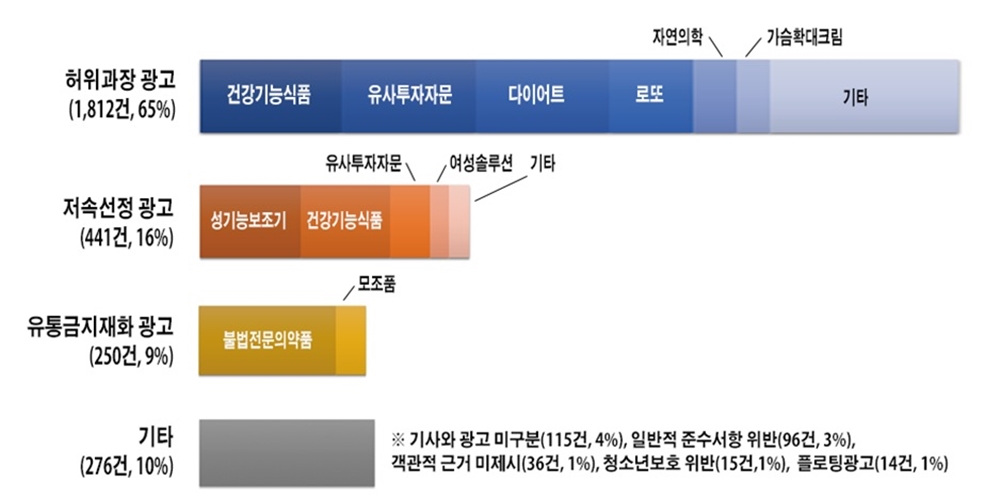 허위과장 광고
(1,812건, 65%)

건강기능식품
유사투자자문
다이어트
로또
자연의학
가슴확대크림
기타

저속선정 광고
(441건, 16%)

성기능보조기
건강기능식품
유사투자자문
여성솔루션
기타

유통금지재화 광고
(250건, 9%)

불법전문의약품
모조품

기타
(276건, 10%)

※ 기사와 광고 미구분(115건, 4%), 일반적 준수서항 위반(96건, 3%), 객관적 근거 미제시(36건, 1%), 청소년보호 위반(15건,1%), 플로팅광고(14건, 1%)